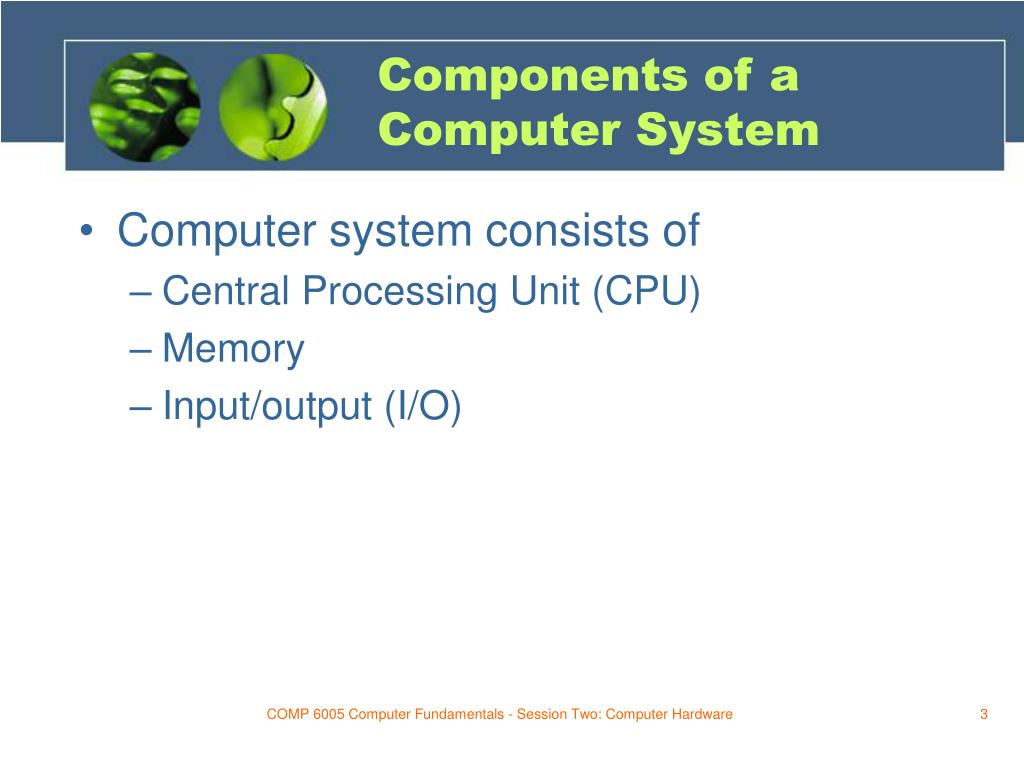 Components of a Computer System

• Computer system consists of
– Central Processing Unit (CPU)
– Memory
– Input/output (I/O)

COMP 6005 Computer Fundamentals - Session Two: Computer Hardware

3